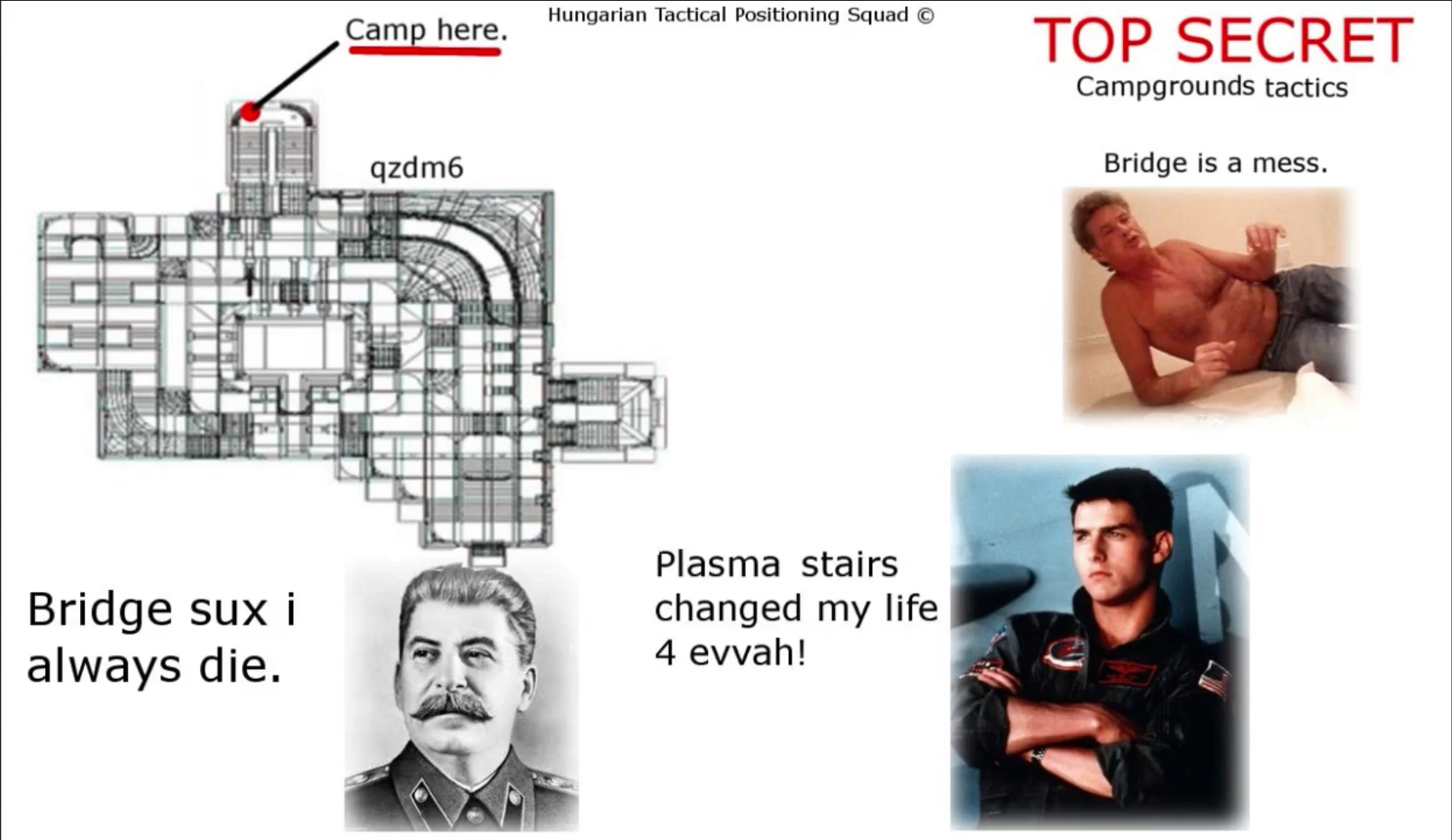 Hungarian Tactical Positioning Squad ©

Camp here.

TOP SECRET
Campgrounds tactics

qzdm6

Bridge is a mess.

Bridge sux i always die.

Plasma stairs changed my life 4 evvah!